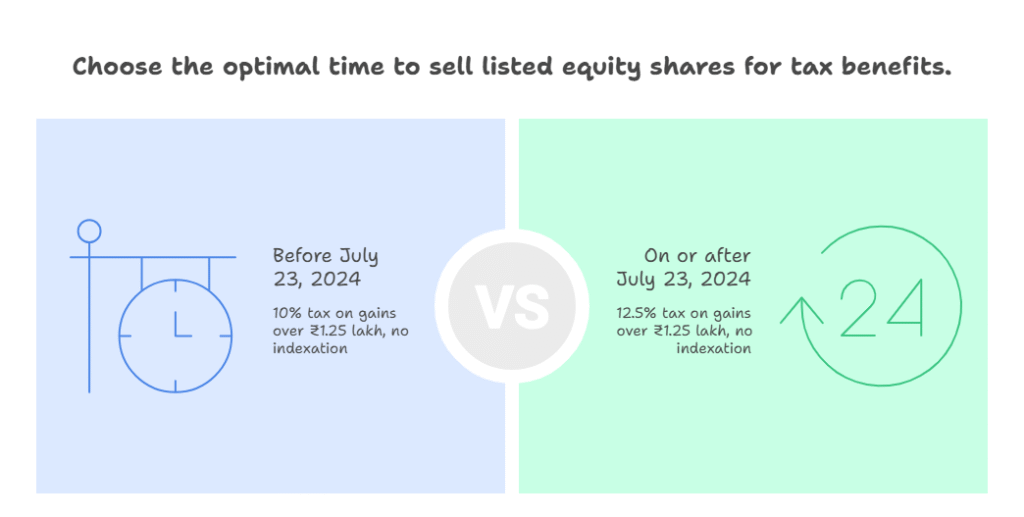 Choose the optimal time to sell listed equity shares for tax benefits.

Before July 23, 2024

10% tax on gains over ₹1.25 lakh, no indexation

VS

On or after July 23, 2024

12.5% tax on gains over ₹1.25 lakh, no indexation

24